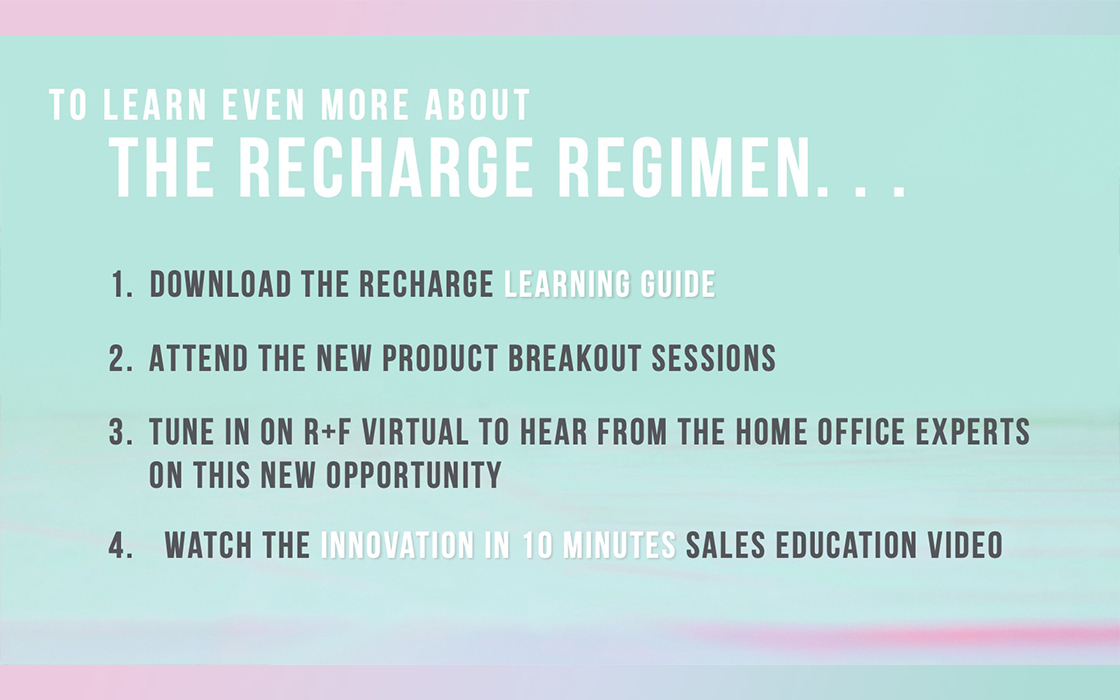 TO LEARN EVEN MORE ABOUT
THE RECHARGE REGIMEN. . .

1. DOWNLOAD THE RECHARGE LEARNING GUIDE

2. ATTEND THE NEW PRODUCT BREAKOUT SESSIONS

3. TUNE IN ON R+F VIRTUAL TO HEAR FROM THE HOME OFFICE EXPERTS ON THIS NEW OPPORTUNITY

4. WATCH THE INNOVATION IN 10 MINUTES SALES EDUCATION VIDEO